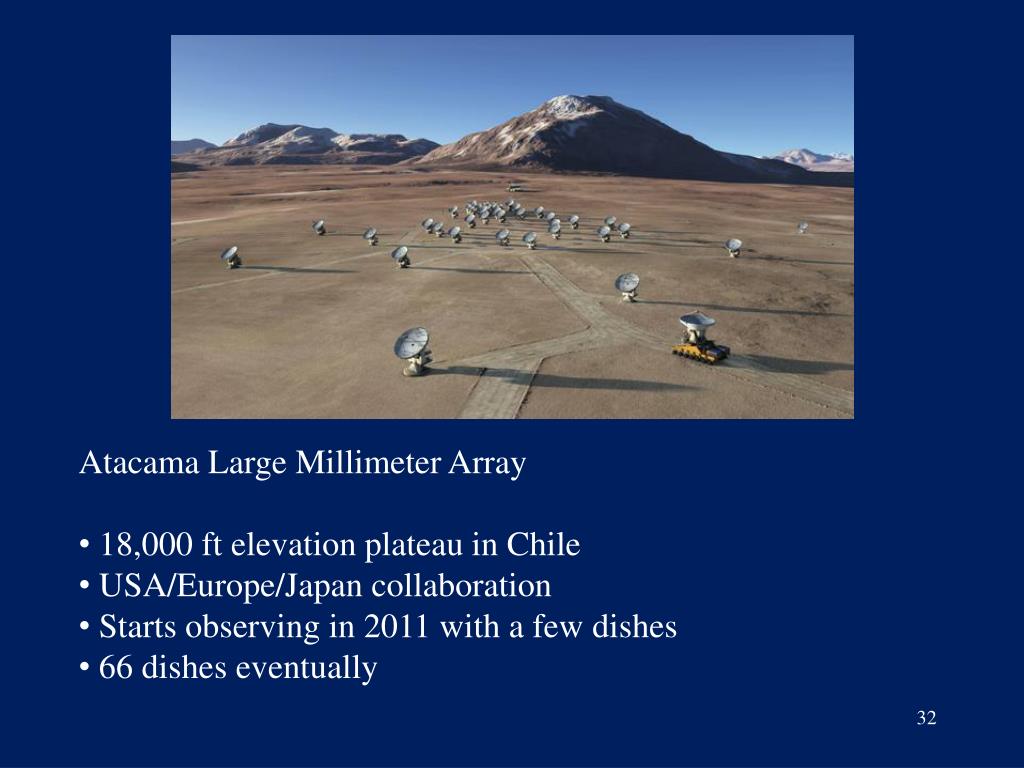 Atacama Large Millimeter Array

• 18,000 ft elevation plateau in Chile
• USA/Europe/Japan collaboration
• Starts observing in 2011 with a few dishes
• 66 dishes eventually

32